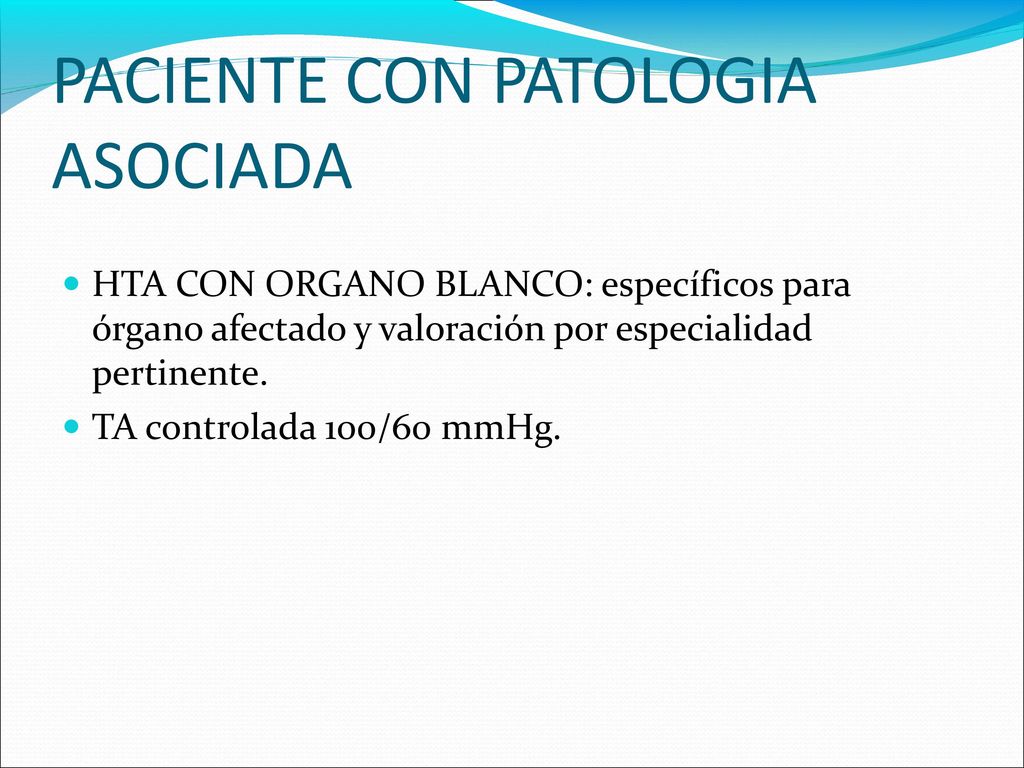 PACIENTE CON PATOLOGIA ASOCIADA

HTA CON ORGANO BLANCO: específicos para órgano afectado y valoración por especialidad pertinente.

TA controlada 100/60 mmHg.